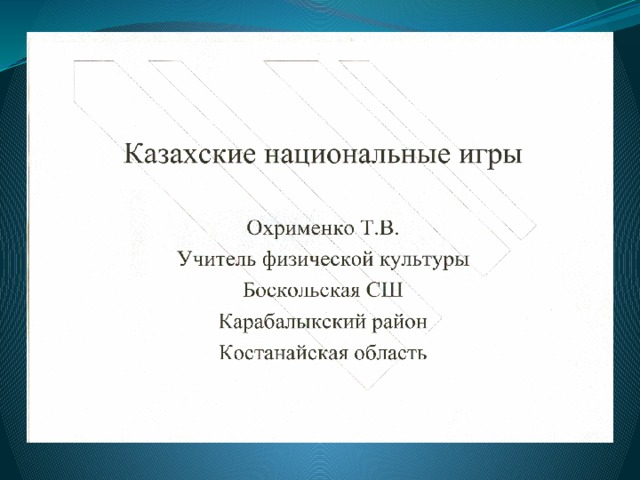 Казахские национальные игры

Охрименко Т.В.
Учитель физической культуры
Боскольская СШ
Карабалыкский район
Костанайская область